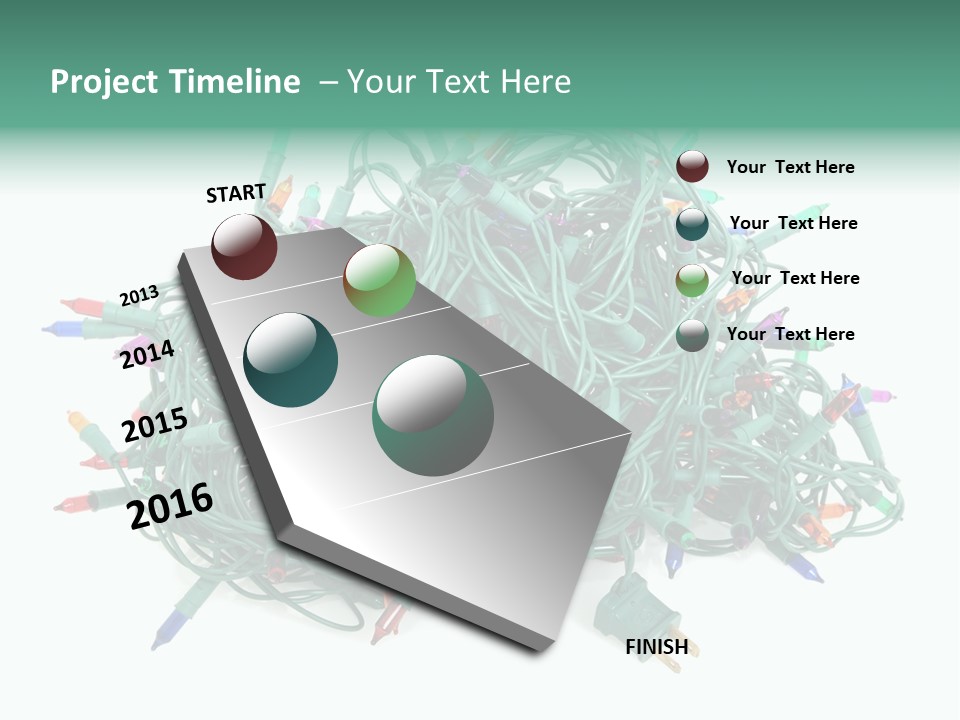 Project Timeline – Your Text Here

START

2013

2014

2015

2016

FINISH

Your Text Here

Your Text Here

Your Text Here

Your Text Here